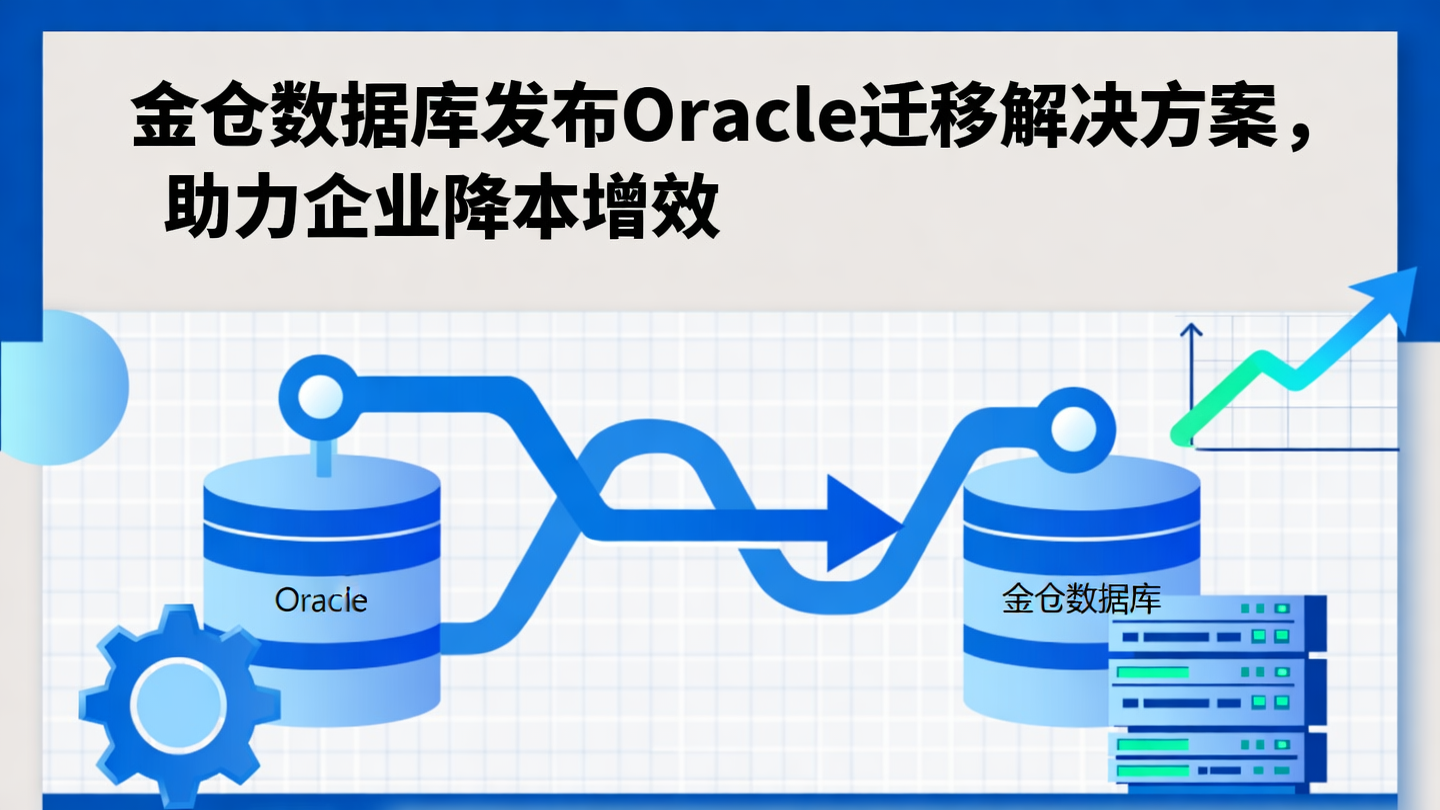 金仓数据库发布Oracle迁移解决方案，助力企业降本增效

Oracle

金仓数据库